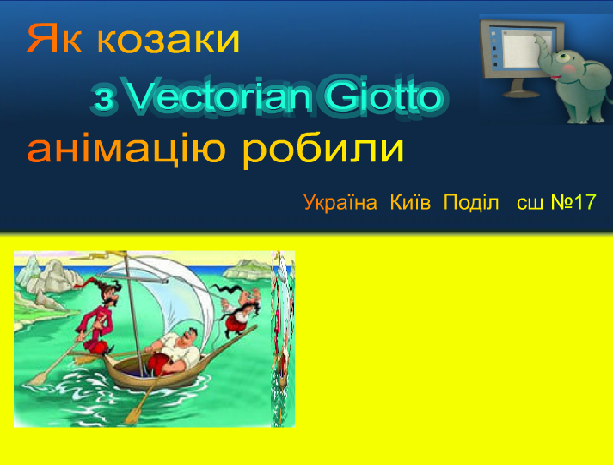 Як козаки
з Vectorian Giotto
анімацію робили

Україна Київ Поділ сш №17